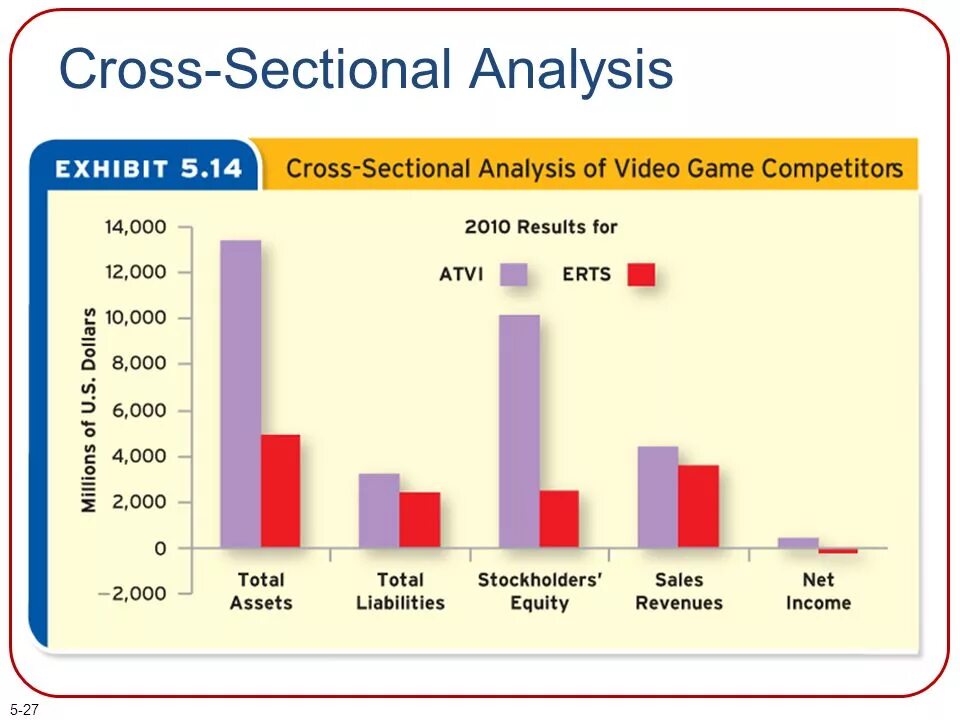 Cross-Sectional Analysis

EXHIBIT 5.14 Cross-Sectional Analysis of Video Game Competitors

2010 Results for

ATVI ERTS

Millions of U.S. Dollars

14,000
12,000
10,000
8,000
6,000
4,000
2,000
0
−2,000

Total Assets
Total Liabilities
Stockholders' Equity
Sales Revenues
Net Income

5-27